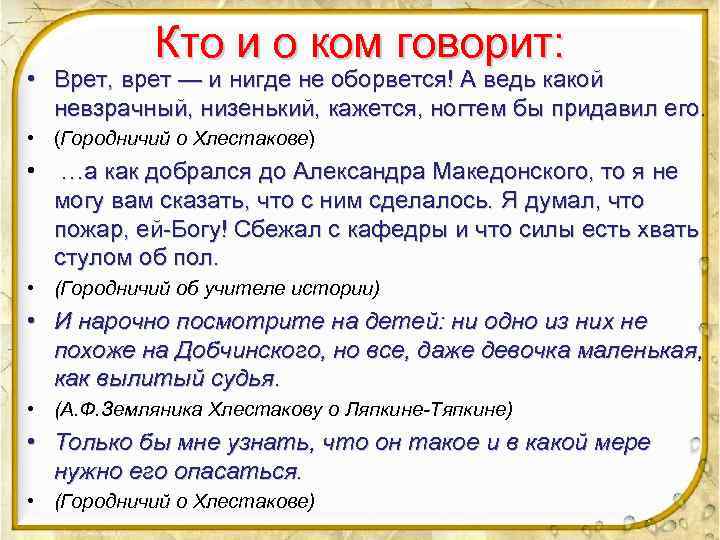 Кто и о ком говорит:

• Врет, врет — и нигде не оборвется! А ведь какой невзрачный, низенький, кажется, ногтем бы придавил его.
• (Городничий о Хлестакове)
• …а как добрался до Александра Македонского, то я не могу вам сказать, что с ним сделалось. Я думал, что пожар, ей-Богу! Сбежал с кафедры и что силы есть хвать стулом об пол.
• (Городничий об учителе истории)
• И нарочно посмотрите на детей: ни одно из них не похоже на Добчинского, но все, даже девочка маленькая, как вылитый судья.
• (А.Ф.Земляника Хлестакову о Ляпкине-Тяпкине)
• Только бы мне узнать, что он такое и в какой мере нужно его опасаться.
• (Городничий о Хлестакове)